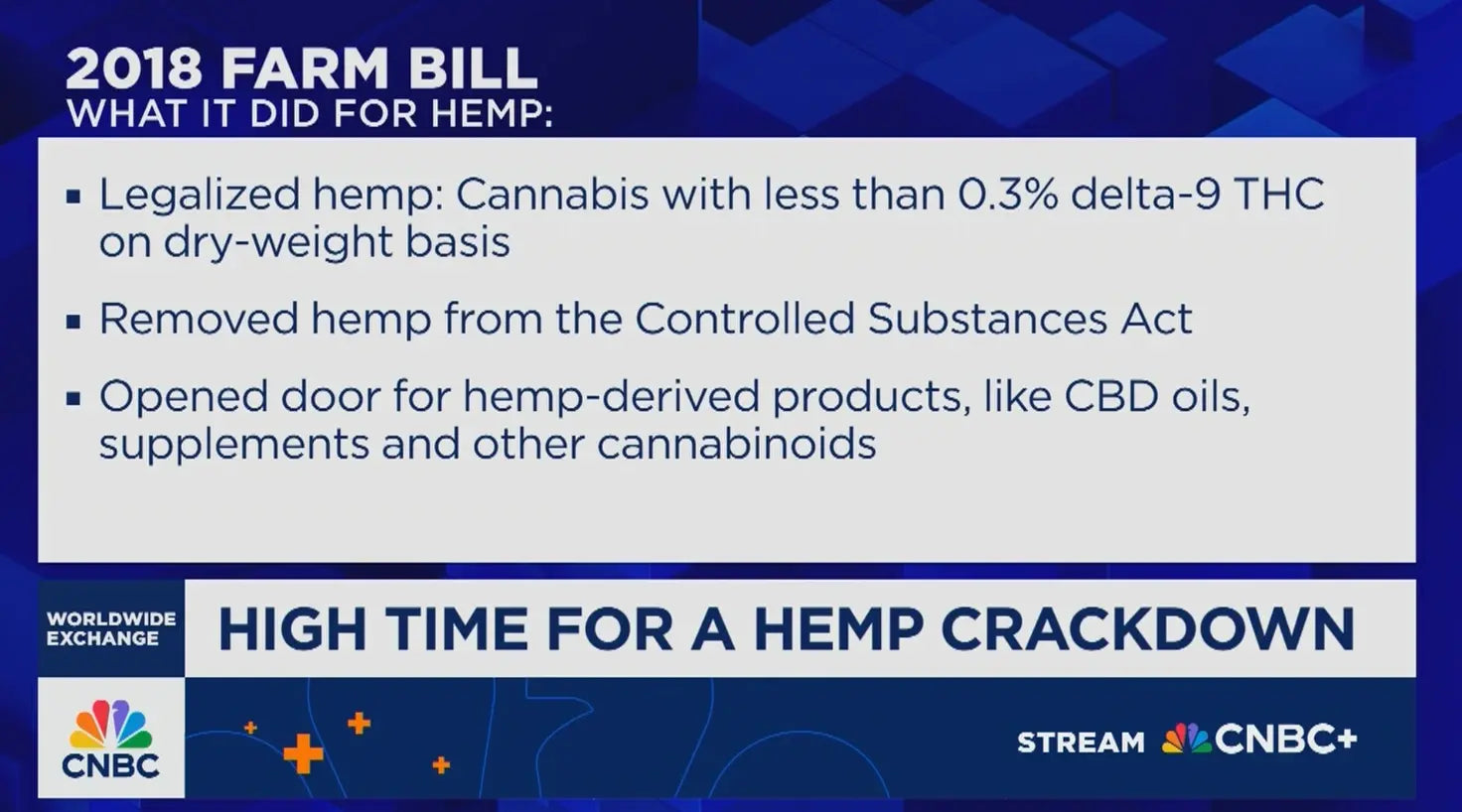 2018 FARM BILL
WHAT IT DID FOR HEMP:

▪ Legalized hemp: Cannabis with less than 0.3% delta-9 THC on dry-weight basis

▪ Removed hemp from the Controlled Substances Act

▪ Opened door for hemp-derived products, like CBD oils, supplements and other cannabinoids

WORLDWIDE EXCHANGE

HIGH TIME FOR A HEMP CRACKDOWN

CNBC

STREAM CNBC+